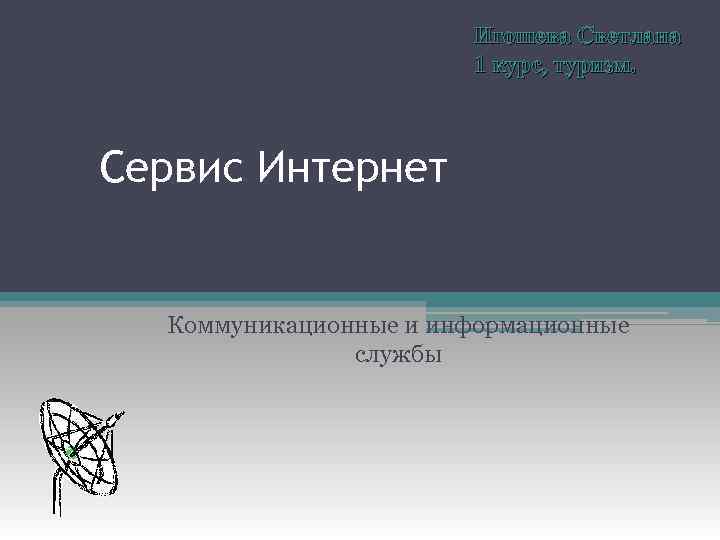 Игошева Светлана
1 курс, туризм.

Сервис Интернет

Коммуникационные и информационные службы